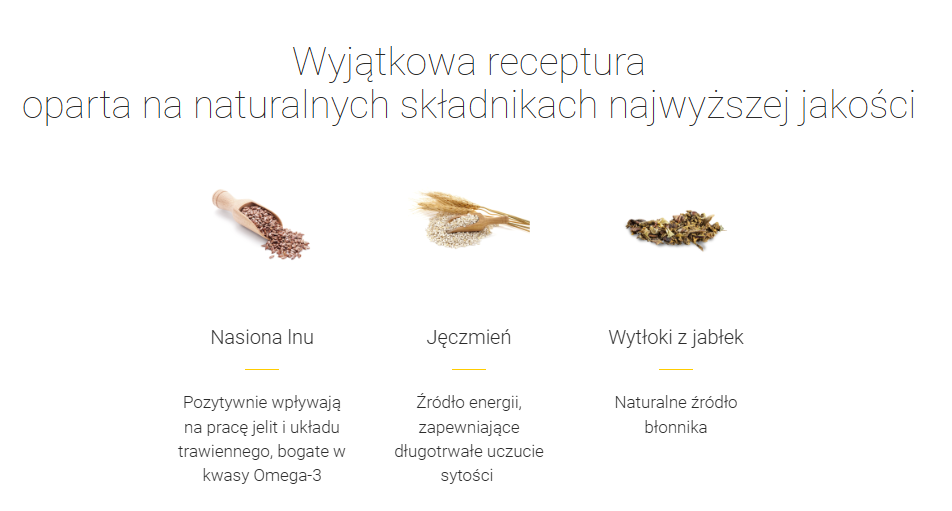 Wyjątkowa receptura
oparta na naturalnych składnikach najwyższej jakości

Nasiona lnu

Pozytywnie wpływają na pracę jelit i układu trawiennego, bogate w kwasy Omega-3

Jęczmień

Źródło energii, zapewniające długotrwałe uczucie sytości

Wytłoki z jabłek

Naturalne źródło błonnika